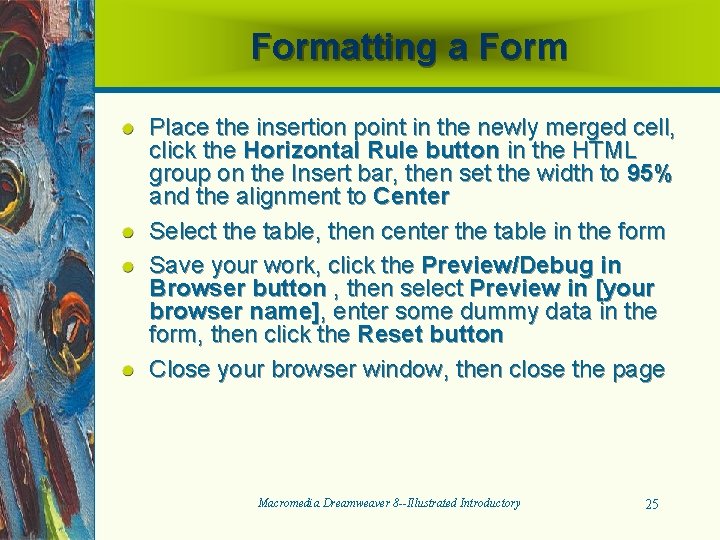 Formatting a Form

- Place the insertion point in the newly merged cell, click the Horizontal Rule button in the HTML group on the Insert bar, then set the width to 95% and the alignment to Center
- Select the table, then center the table in the form
- Save your work, click the Preview/Debug in Browser button , then select Preview in [your browser name], enter some dummy data in the form, then click the Reset button
- Close your browser window, then close the page

Macromedia Dreamweaver 8--Illustrated Introductory

25